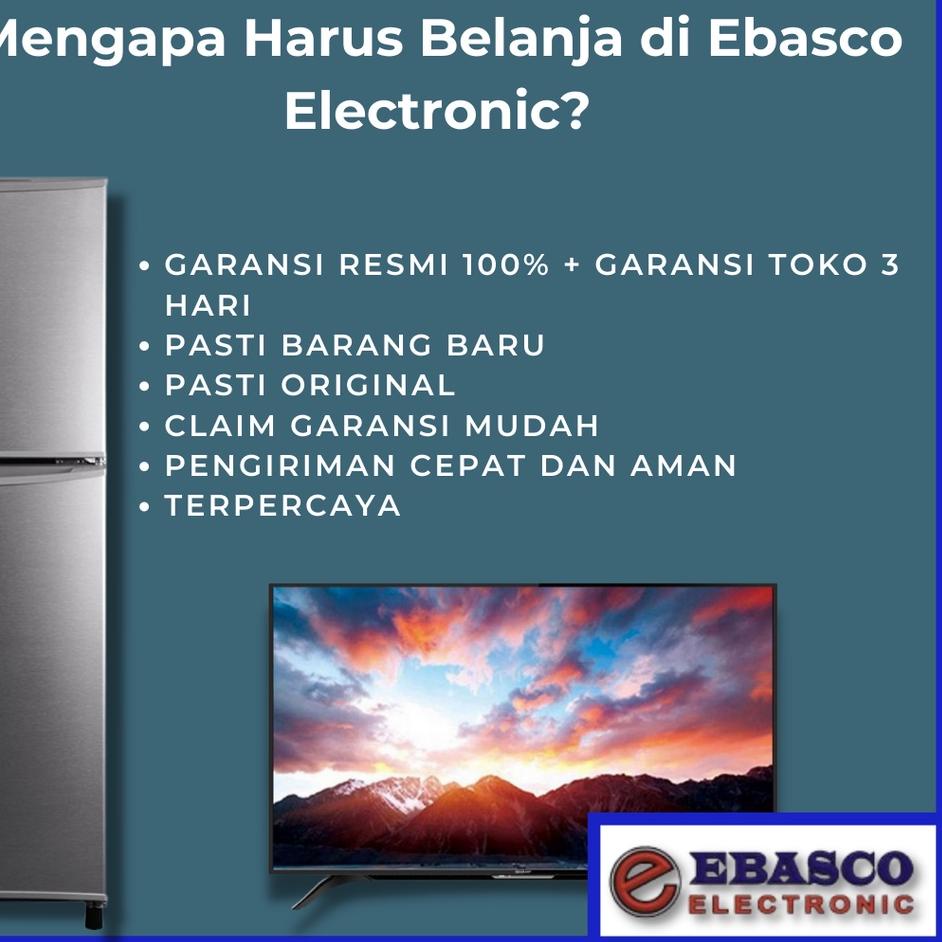 Mengapa Harus Belanja di Ebasco Electronic?

• GARANSI RESMI 100% + GARANSI TOKO 3 HARI
• PASTI BARANG BARU
• PASTI ORIGINAL
• CLAIM GARANSI MUDAH
• PENGIRIMAN CEPAT DAN AMAN
• TERPERCAYA

e EBASCO
ELECTRONIC